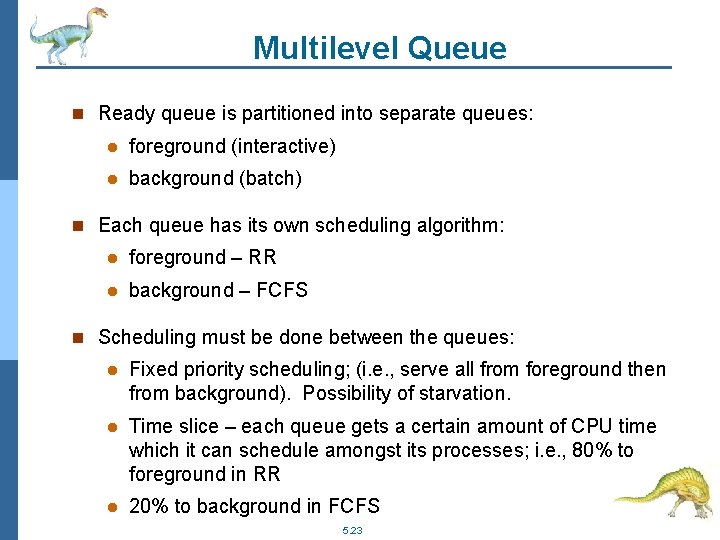 Multilevel Queue

Ready queue is partitioned into separate queues:

foreground (interactive)

background (batch)

Each queue has its own scheduling algorithm:

foreground – RR

background – FCFS

Scheduling must be done between the queues:

Fixed priority scheduling; (i.e., serve all from foreground then from background). Possibility of starvation.

Time slice – each queue gets a certain amount of CPU time which it can schedule amongst its processes; i.e., 80% to foreground in RR

20% to background in FCFS

5.23